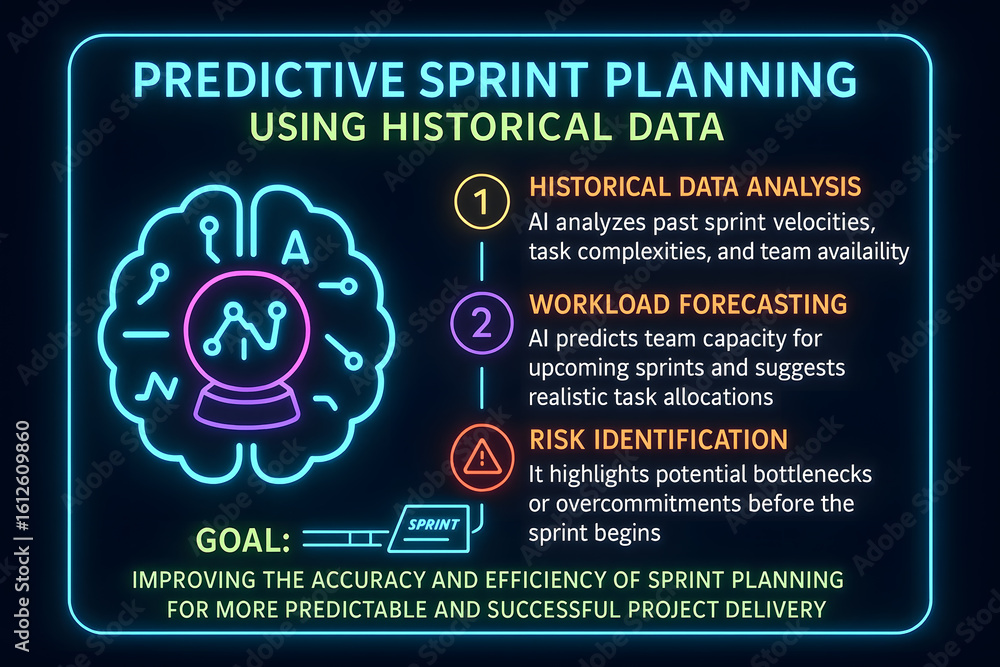 PREDICTIVE SPRINT PLANNING
USING HISTORICAL DATA

A

1 HISTORICAL DATA ANALYSIS
AI analyzes past sprint velocities, task complexities, and team availaility

2 WORKLOAD FORECASTING
AI predicts team capacity for upcoming sprints and suggests realistic task allocations

RISK IDENTIFICATION
It highlights potential bottlenecks or overcommitments before the sprint begins

GOAL: SPRINT

IMPROVING THE ACCURACY AND EFFICIENCY OF SPRINT PLANNING FOR MORE PREDICTABLE AND SUCCESSFUL PROJECT DELIVERY

Adobe Stock | #1612609860